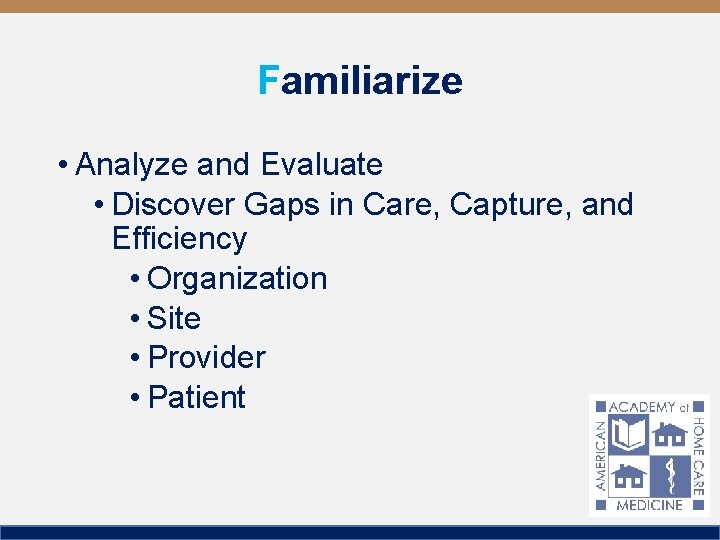 Familiarize

• Analyze and Evaluate
 • Discover Gaps in Care, Capture, and Efficiency
  • Organization
  • Site
  • Provider
  • Patient

AMERICAN ACADEMY of HOME CARE MEDICINE